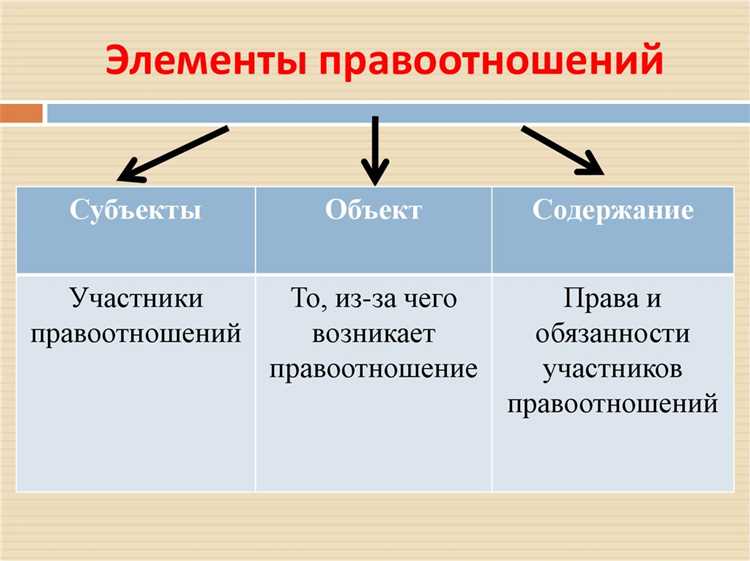 Элементы правоотношений

| Субъекты | Объект | Содержание |
|---|---|---|
| Участники правоотношений | То, из-за чего возникает правоотношение | Права и обязанности участников правоотношений |